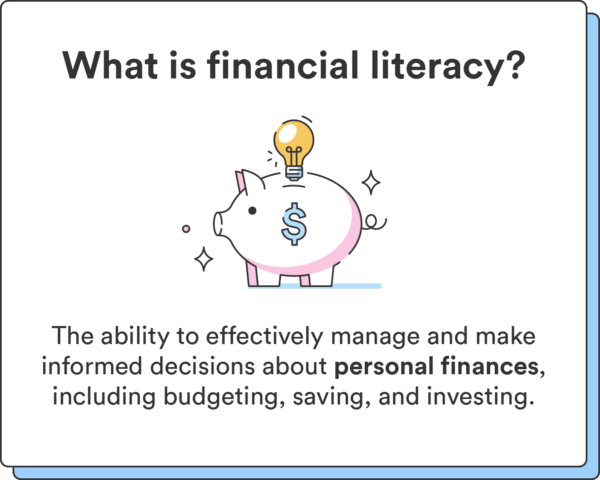 What is financial literacy?

$

The ability to effectively manage and make informed decisions about personal finances, including budgeting, saving, and investing.